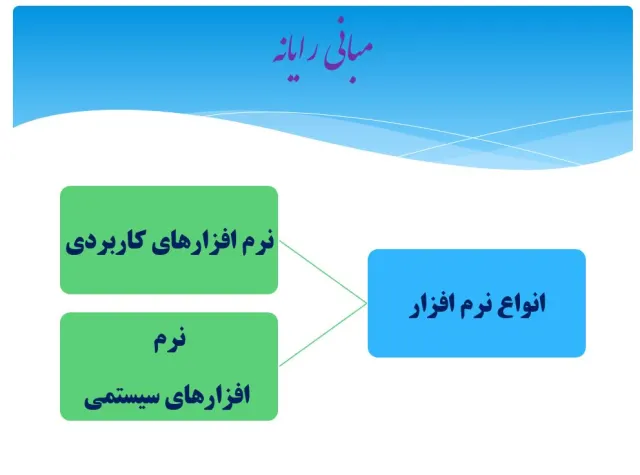 مبانی رایانه

انواع نرم افزار

نرم افزارهای کاربردی

نرم
افزارهای سیستمی